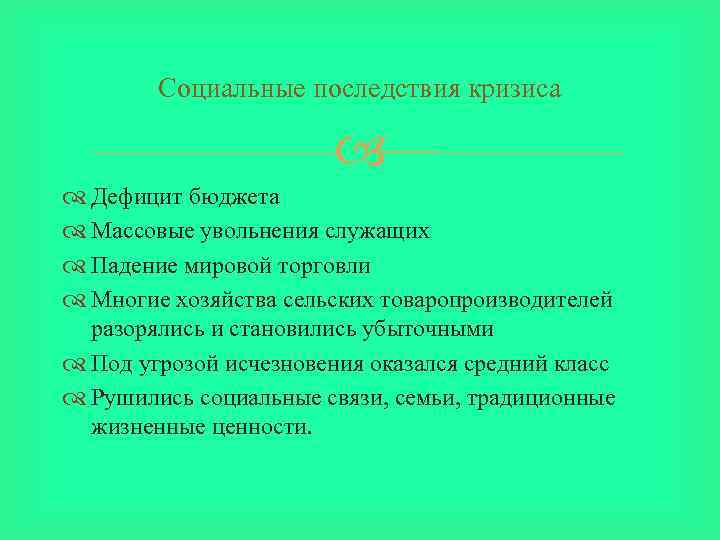 Социальные последствия кризиса

Дефицит бюджета

Массовые увольнения служащих

Падение мировой торговли

Многие хозяйства сельских товаропроизводителей разорялись и становились убыточными

Под угрозой исчезновения оказался средний класс

Рушились социальные связи, семьи, традиционные жизненные ценности.